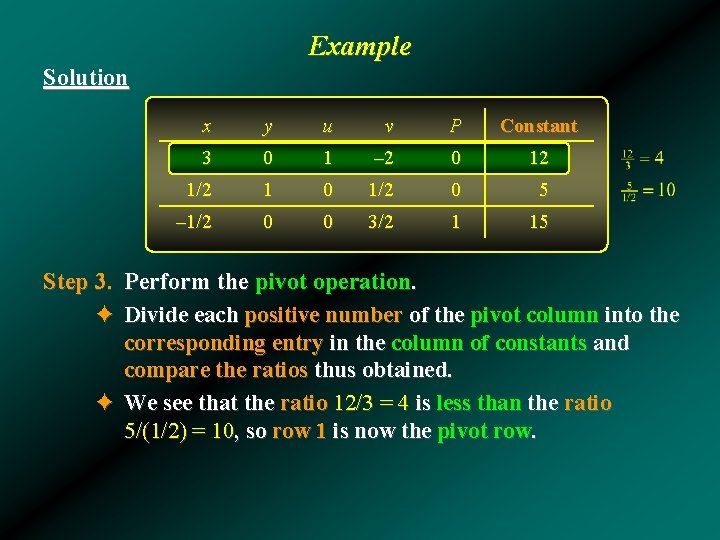 Example

Solution

| $x$ | $y$ | $u$ | $v$ | $P$ | Constant |
|---|---|---|---|---|---|
| 3 | 0 | 1 | –2 | 0 | 12 |
| 1/2 | 1 | 0 | 1/2 | 0 | 5 |
| –1/2 | 0 | 0 | 3/2 | 1 | 15 |

$\frac{12}{3} = 4$

$\frac{5}{1/2} = 10$

Step 3. Perform the pivot operation.

✦ Divide each positive number of the pivot column into the corresponding entry in the column of constants and compare the ratios thus obtained.

✦ We see that the ratio 12/3 = 4 is less than the ratio 5/(1/2) = 10, so row 1 is now the pivot row.